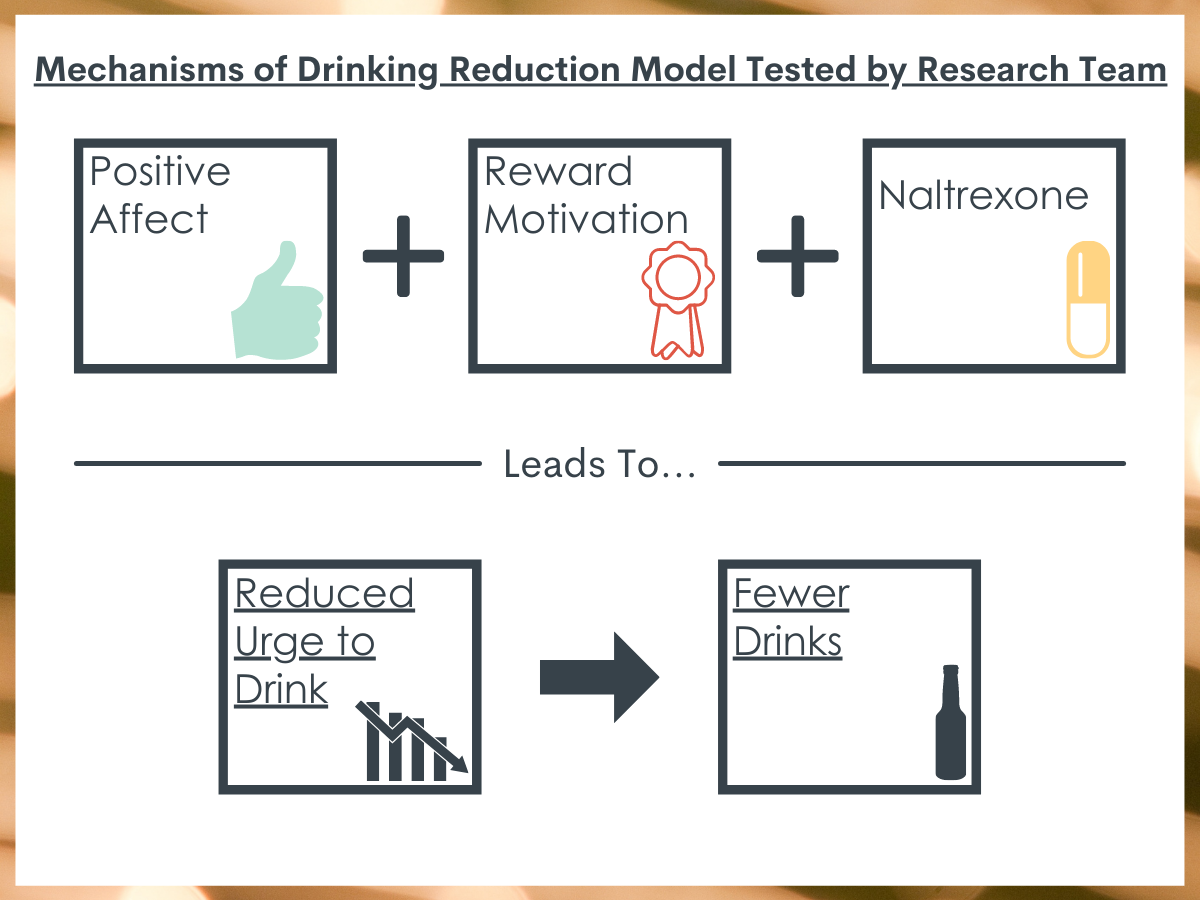 Mechanisms of Drinking Reduction Model Tested by Research Team

Positive Affect

+

Reward Motivation

+

Naltrexone

Leads To…

Reduced Urge to Drink

Fewer Drinks